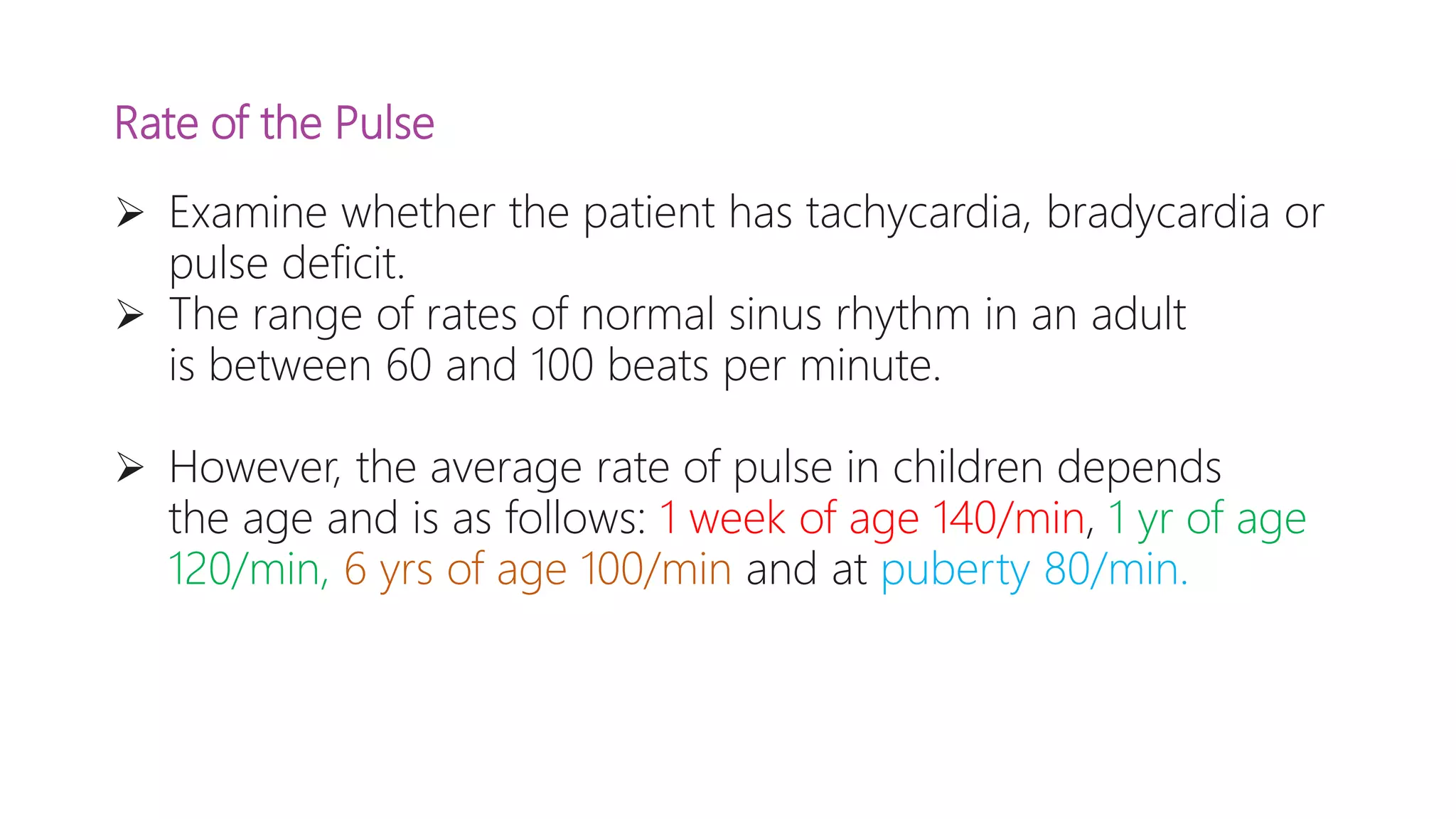 Rate of the Pulse

➢ Examine whether the patient has tachycardia, bradycardia or pulse deficit.
➢ The range of rates of normal sinus rhythm in an adult is between 60 and 100 beats per minute.

➢ However, the average rate of pulse in children depends the age and is as follows: 1 week of age 140/min, 1 yr of age 120/min, 6 yrs of age 100/min and at puberty 80/min.